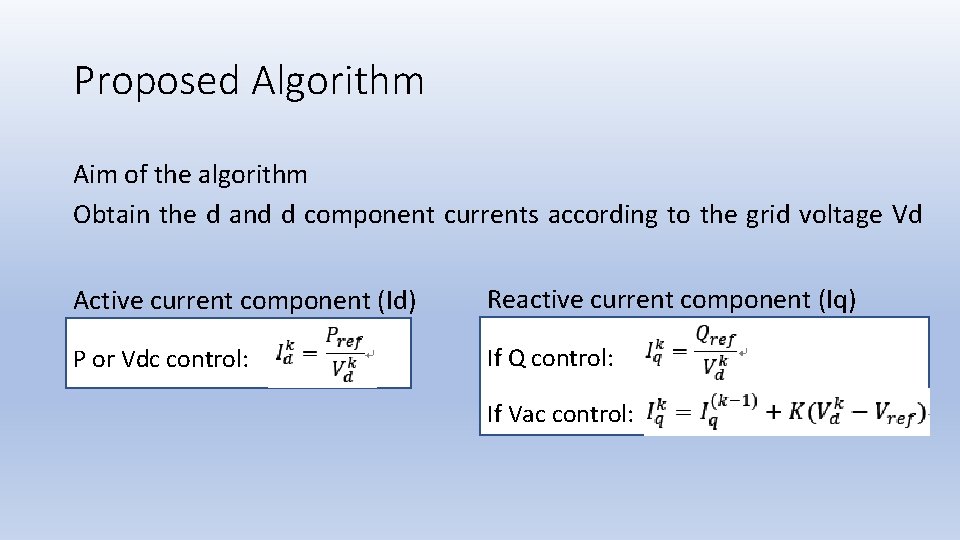 Proposed Algorithm

Aim of the algorithm
Obtain the d and d component currents according to the grid voltage Vd

Active current component (Id)

P or Vdc control: $I_d^k = \frac{P_{ref}}{V_d^k}$

Reactive current component (Iq)

If Q control: $I_q^k = \frac{Q_{ref}}{V_d^k}$

If Vac control: $I_q^k = I_q^{(k-1)} + K(V_d^k - V_{ref})$